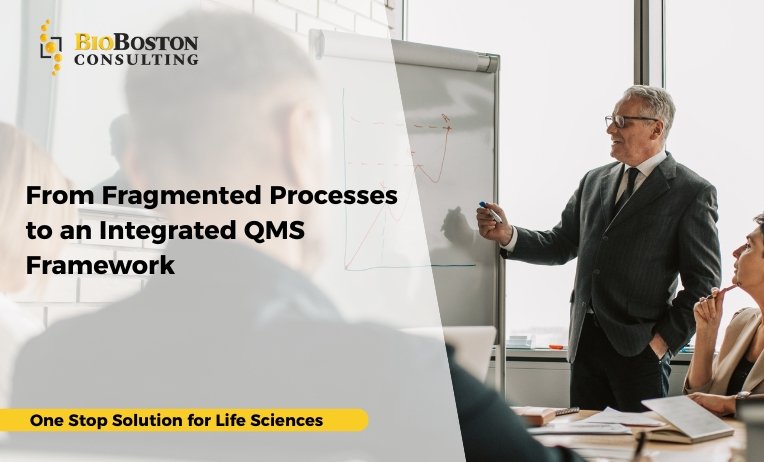 BIOBOSTON
CONSULTING

From Fragmented Processes to an Integrated QMS Framework

One Stop Solution for Life Sciences